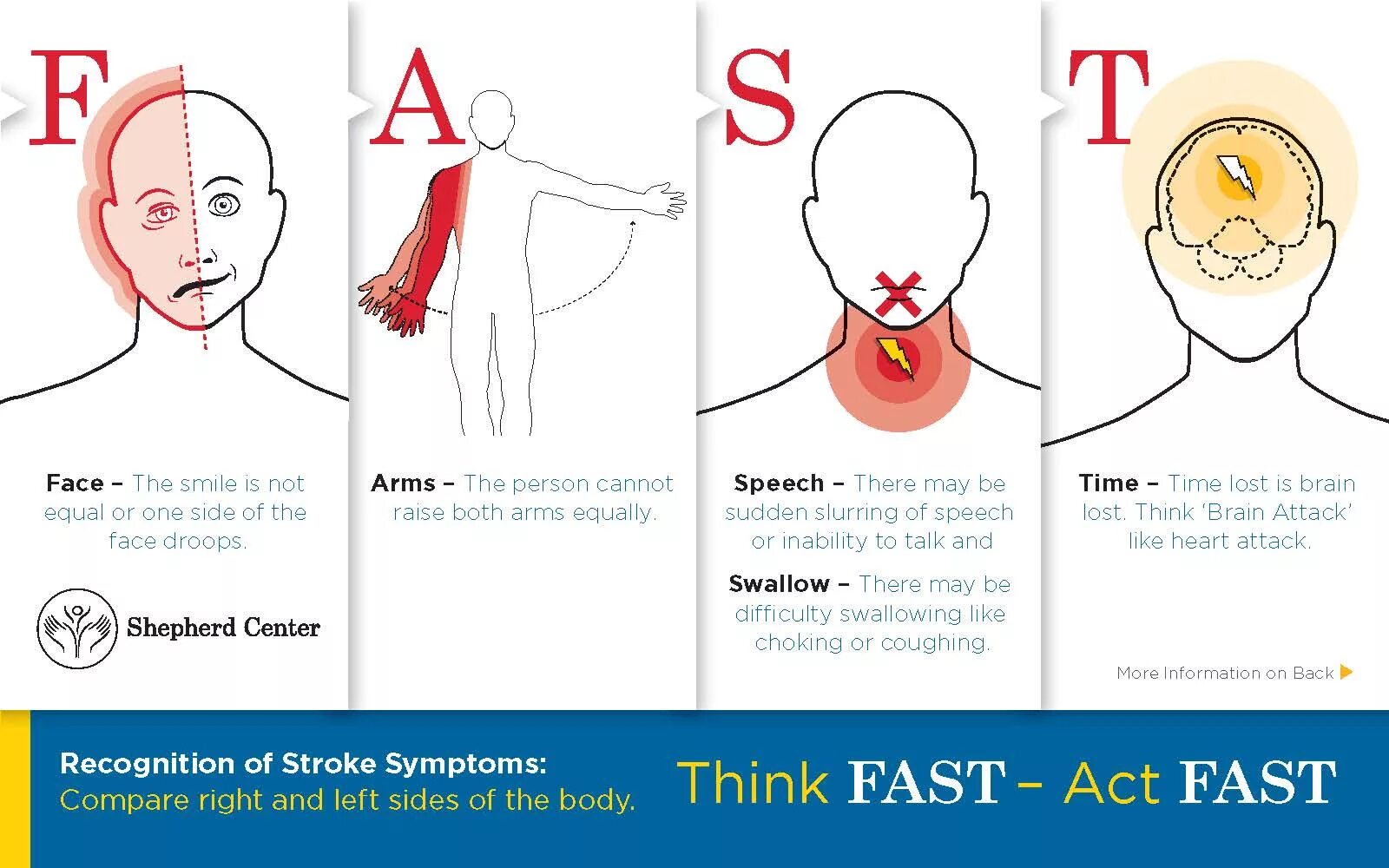 F

Face – The smile is not equal or one side of the face droops.

Shepherd Center

A

Arms – The person cannot raise both arms equally.

S

Speech – There may be sudden slurring of speech or inability to talk and

Swallow – There may be difficulty swallowing like choking or coughing.

T

Time – Time lost is brain lost. Think 'Brain Attack' like heart attack.

More Information on Back

Recognition of Stroke Symptoms:
Compare right and left sides of the body.

Think FAST – Act FAST